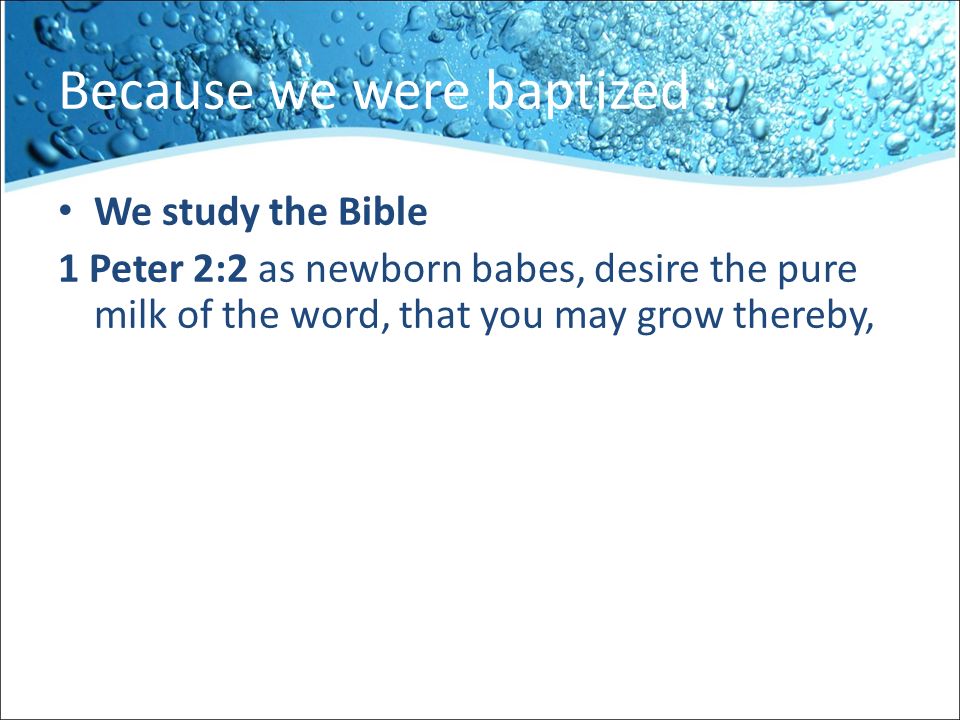 Because we were baptized :

• We study the Bible

1 Peter 2:2 as newborn babes, desire the pure milk of the word, that you may grow thereby,